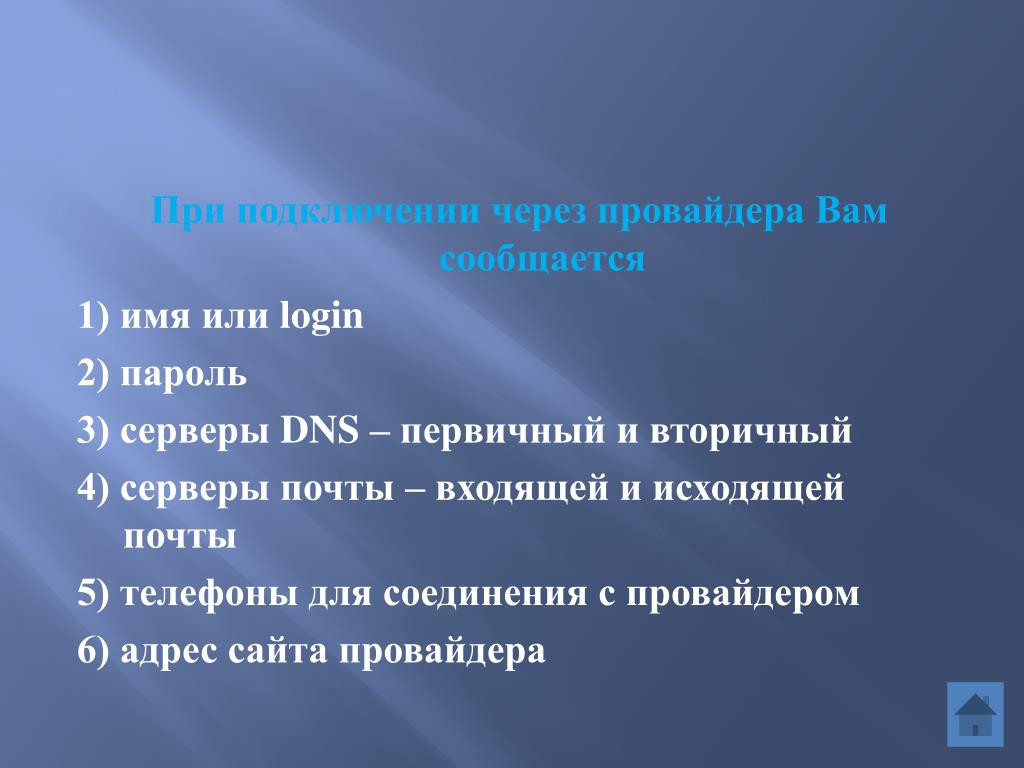 При подключении через провайдера Вам сообщается

1) имя или login

2) пароль

3) серверы DNS – первичный и вторичный

4) серверы почты – входящей и исходящей почты

5) телефоны для соединения с провайдером

6) адрес сайта провайдера